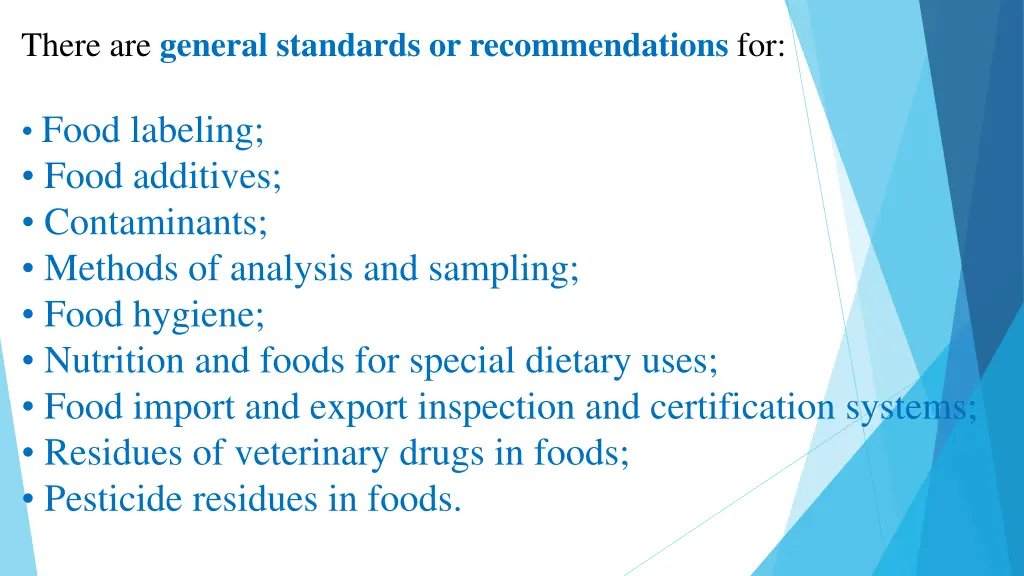 There are general standards or recommendations for:

• Food labeling;
• Food additives;
• Contaminants;
• Methods of analysis and sampling;
• Food hygiene;
• Nutrition and foods for special dietary uses;
• Food import and export inspection and certification systems;
• Residues of veterinary drugs in foods;
• Pesticide residues in foods.